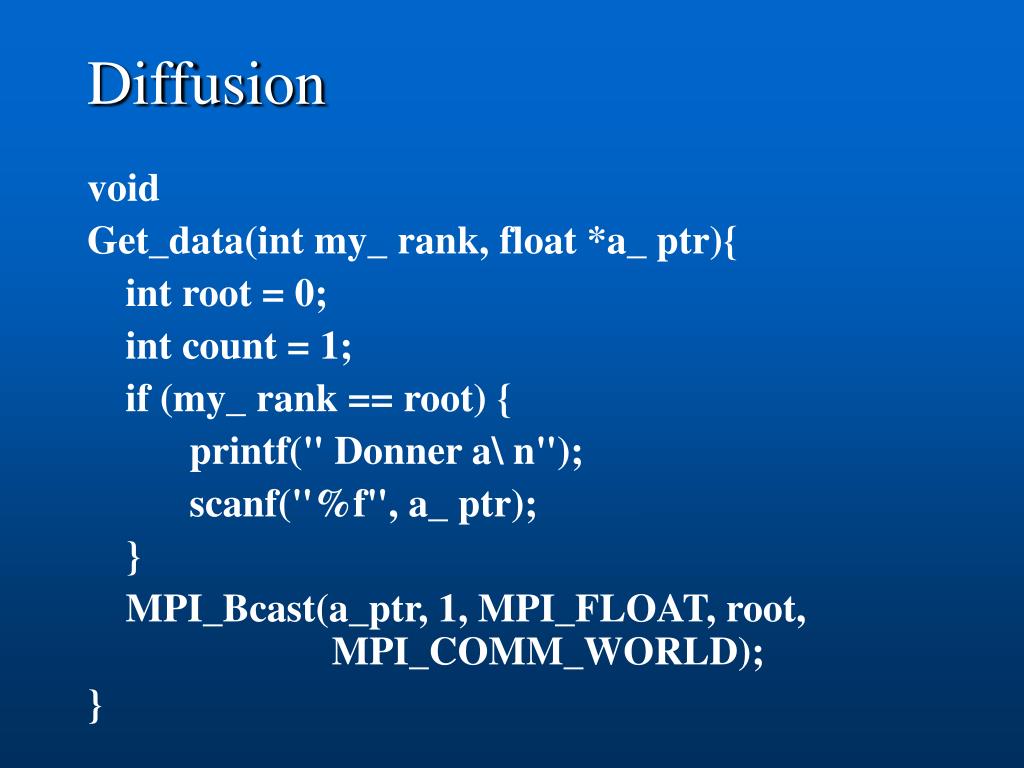 Diffusion

void
Get_data(int my_ rank, float *a_ ptr){
int root = 0;
int count = 1;
if (my_ rank == root) {
printf(" Donner a\ n");
scanf("%f", a_ ptr);
}
MPI_Bcast(a_ptr, 1, MPI_FLOAT, root,
MPI_COMM_WORLD);
}